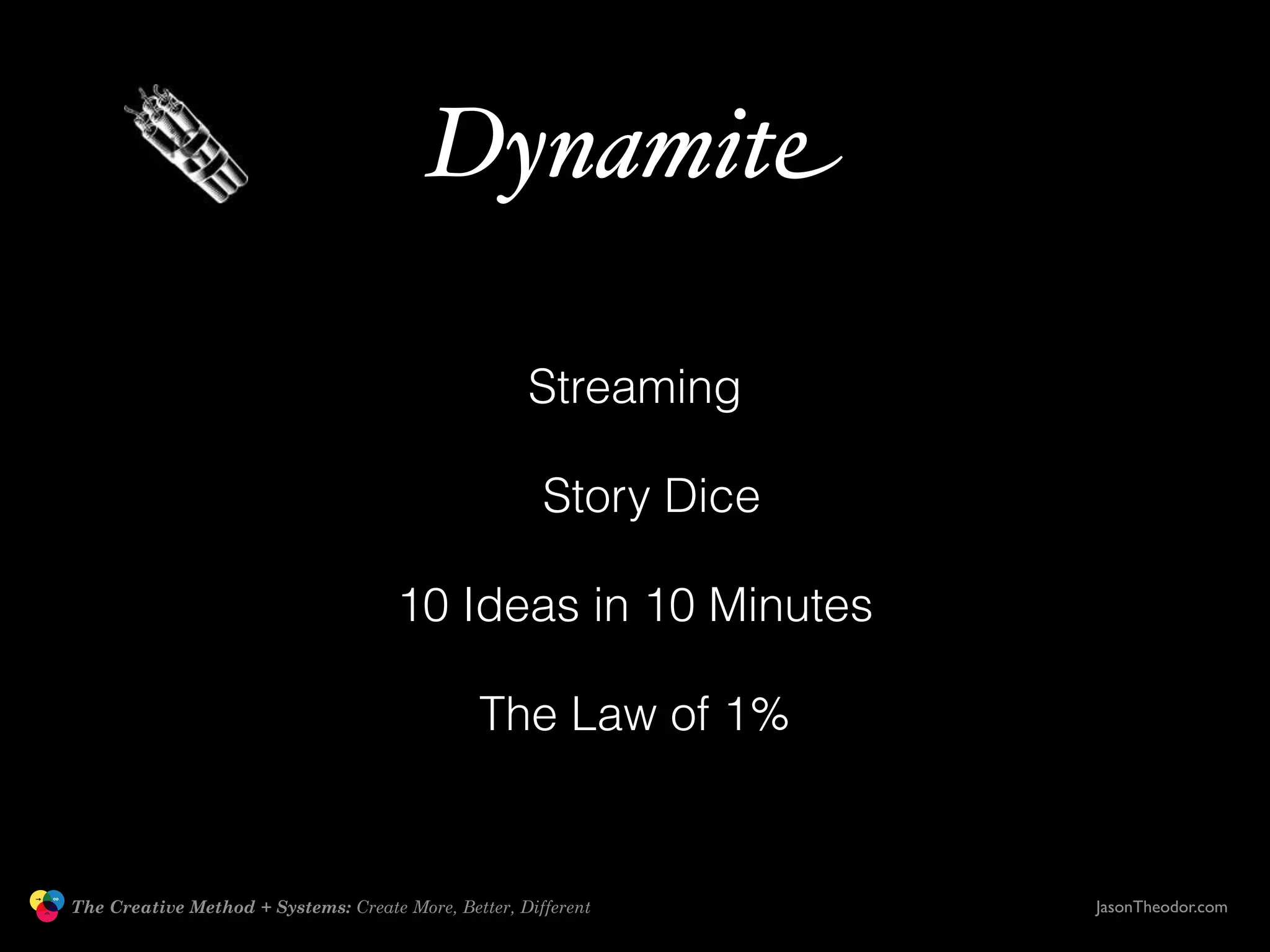 Dynamite

Streaming

Story Dice

10 Ideas in 10 Minutes

The Law of 1%

The Creative Method + Systems: Create More, Better, Different

JasonTheodor.com